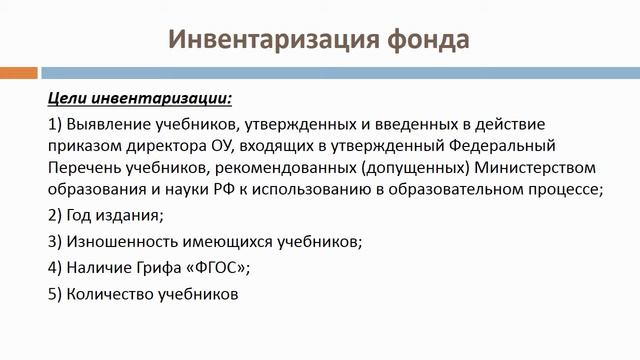 Инвентаризация фонда

Цели инвентаризации:

1) Выявление учебников, утвержденных и введенных в действие приказом директора ОУ, входящих в утвержденный Федеральный Перечень учебников, рекомендованных (допущенных) Министерством образования и науки РФ к использованию в образовательном процессе;

2) Год издания;

3) Изношенность имеющихся учебников;

4) Наличие Грифа «ФГОС»;

5) Количество учебников